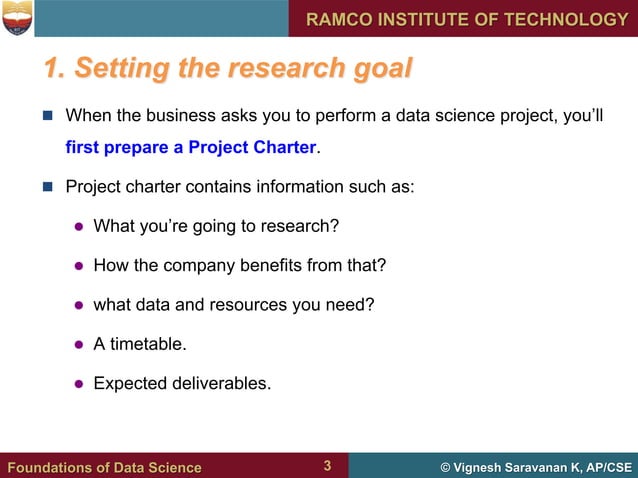 RAMCO INSTITUTE OF TECHNOLOGY

1. Setting the research goal

When the business asks you to perform a data science project, you'll first prepare a Project Charter.

Project charter contains information such as:

What you're going to research?

How the company benefits from that?

what data and resources you need?

A timetable.

Expected deliverables.

Foundations of Data Science

3

© Vignesh Saravanan K, AP/CSE